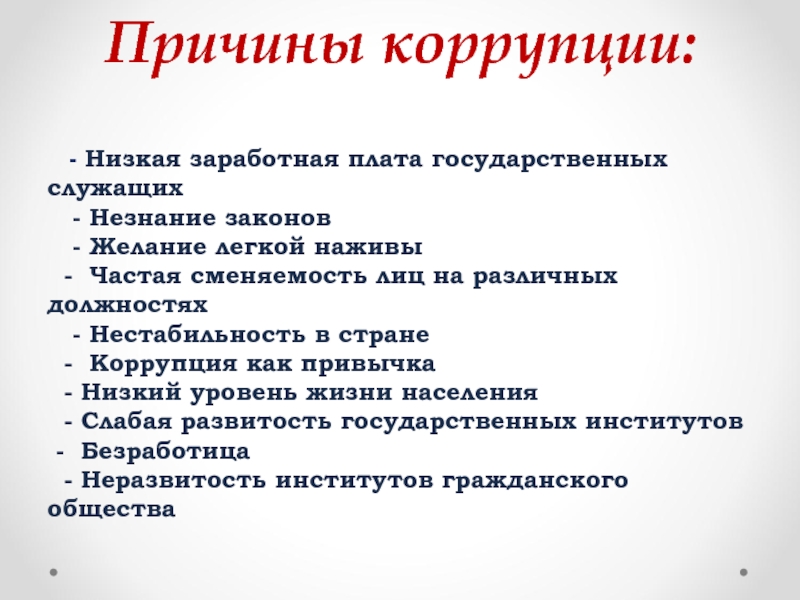 Причины коррупции:

- Низкая заработная плата государственных служащих
- Незнание законов
- Желание легкой наживы
- Частая сменяемость лиц на различных должностях
- Нестабильность в стране
- Коррупция как привычка
- Низкий уровень жизни населения
- Слабая развитость государственных институтов
- Безработица
- Неразвитость институтов гражданского общества